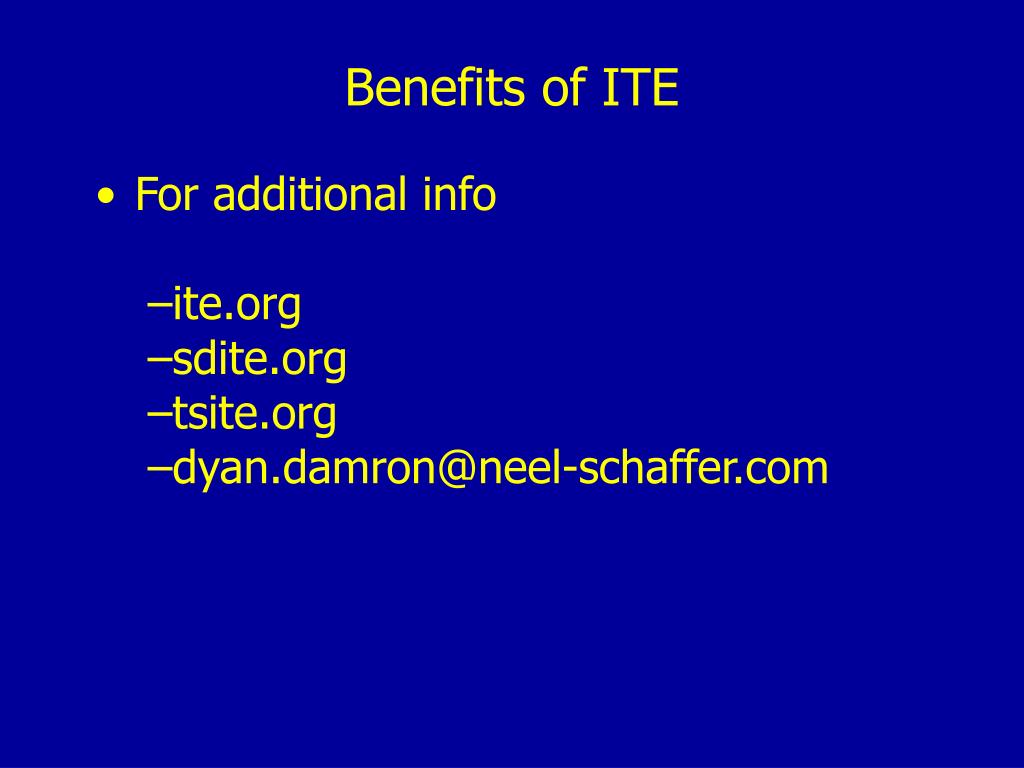 Benefits of ITE

• For additional info

–ite.org
–sdite.org
–tsite.org
–dyan.damron@neel-schaffer.com